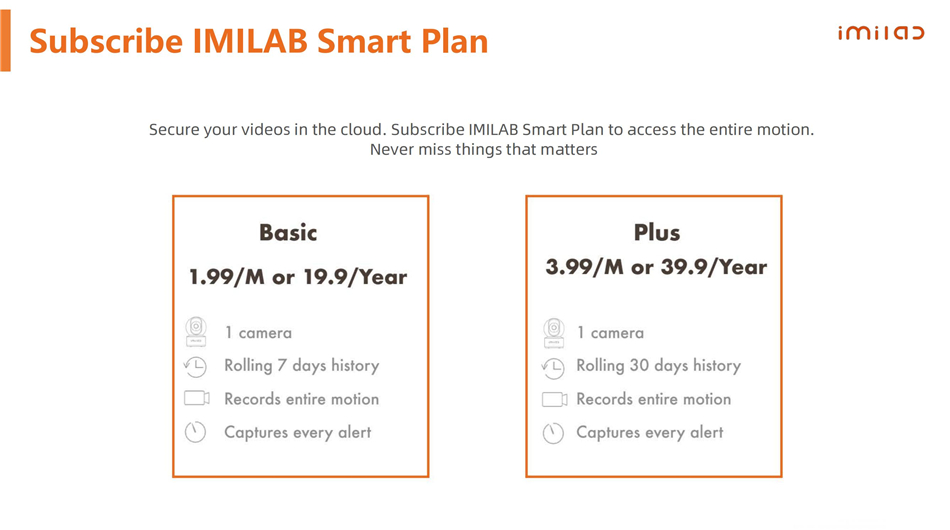 Subscribe IMILAB Smart Plan

imilab

Secure your videos in the cloud. Subscribe IMILAB Smart Plan to access the entire motion. Never miss things that matters

Basic

1.99/M or 19.9/Year

1 camera

Rolling 7 days history

Records entire motion

Captures every alert

Plus

3.99/M or 39.9/Year

1 camera

Rolling 30 days history

Records entire motion

Captures every alert